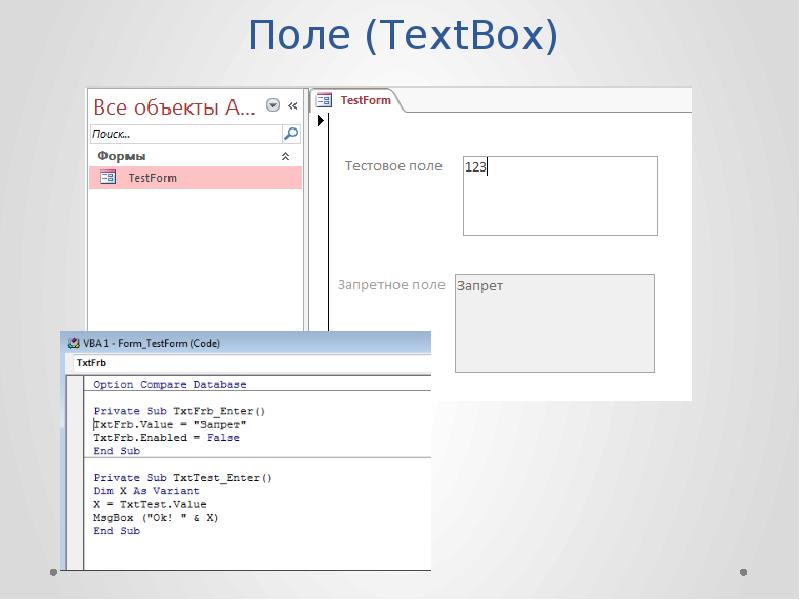 Поле (TextBox)

Все объекты A...

Поиск...

Формы

TestForm

TestForm

Тестовое поле

123

Запретное поле

Запрет

VBA 1 - Form_TestForm (Code)

TxtFrb

Option Compare Database

Private Sub TxtFrb_Enter()
TxtFrb.Value = "Запрет"
TxtFrb.Enabled = False
End Sub

Private Sub TxtTest_Enter()
Dim X As Variant
X = TxtTest.Value
MsgBox ("Ok! " & X)
End Sub